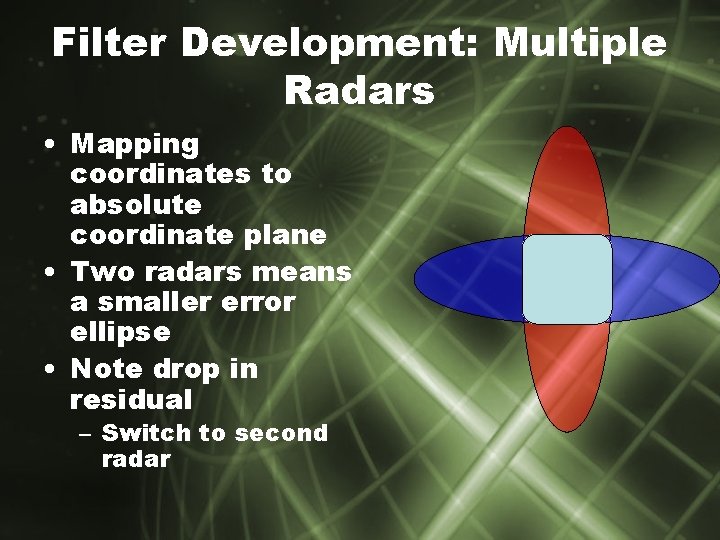 Filter Development: Multiple Radars

• Mapping coordinates to absolute coordinate plane
• Two radars means a smaller error ellipse
• Note drop in residual
– Switch to second radar